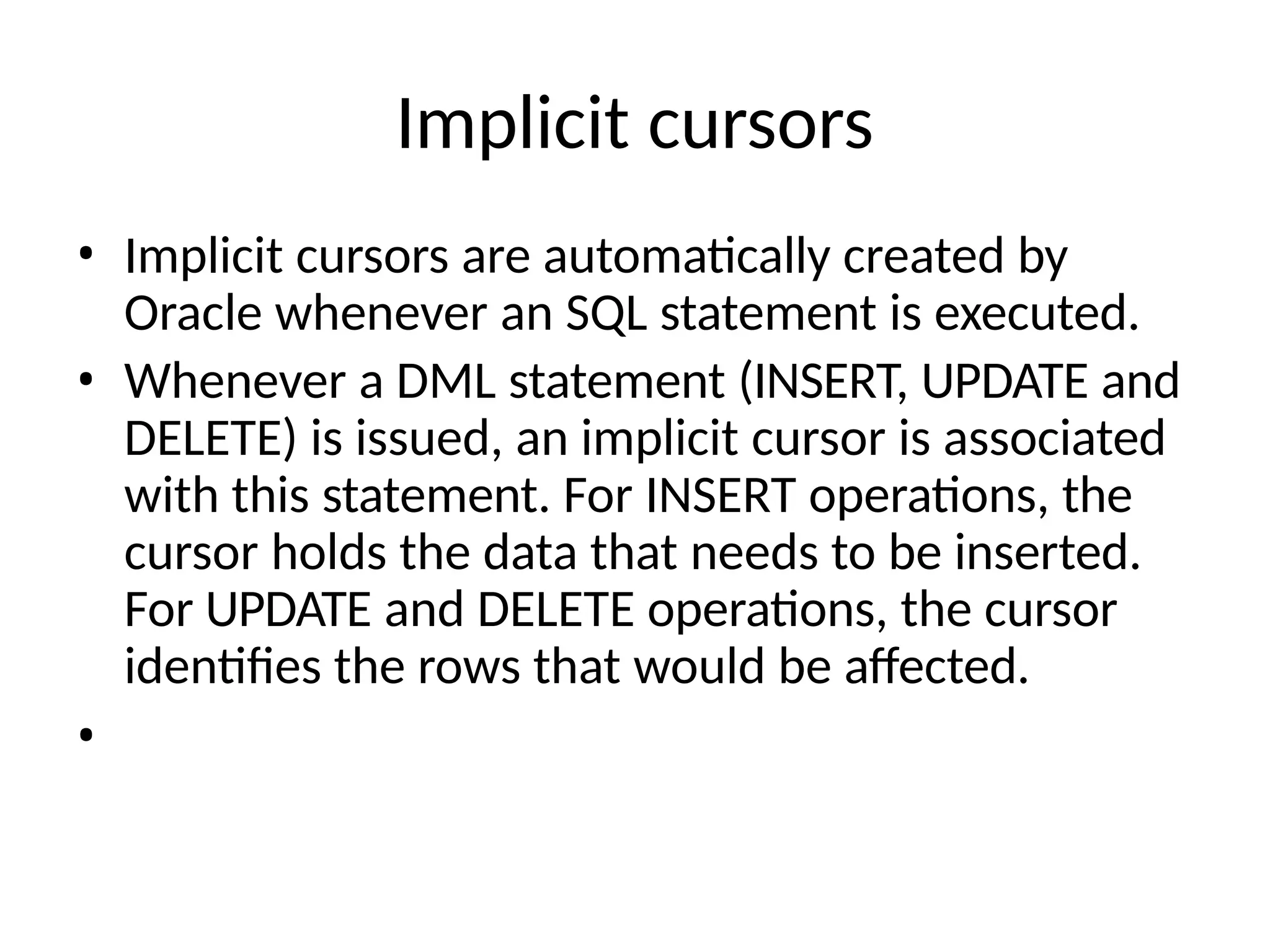 Implicit cursors

• Implicit cursors are automatically created by Oracle whenever an SQL statement is executed.
• Whenever a DML statement (INSERT, UPDATE and DELETE) is issued, an implicit cursor is associated with this statement. For INSERT operations, the cursor holds the data that needs to be inserted. For UPDATE and DELETE operations, the cursor identifies the rows that would be affected.
•